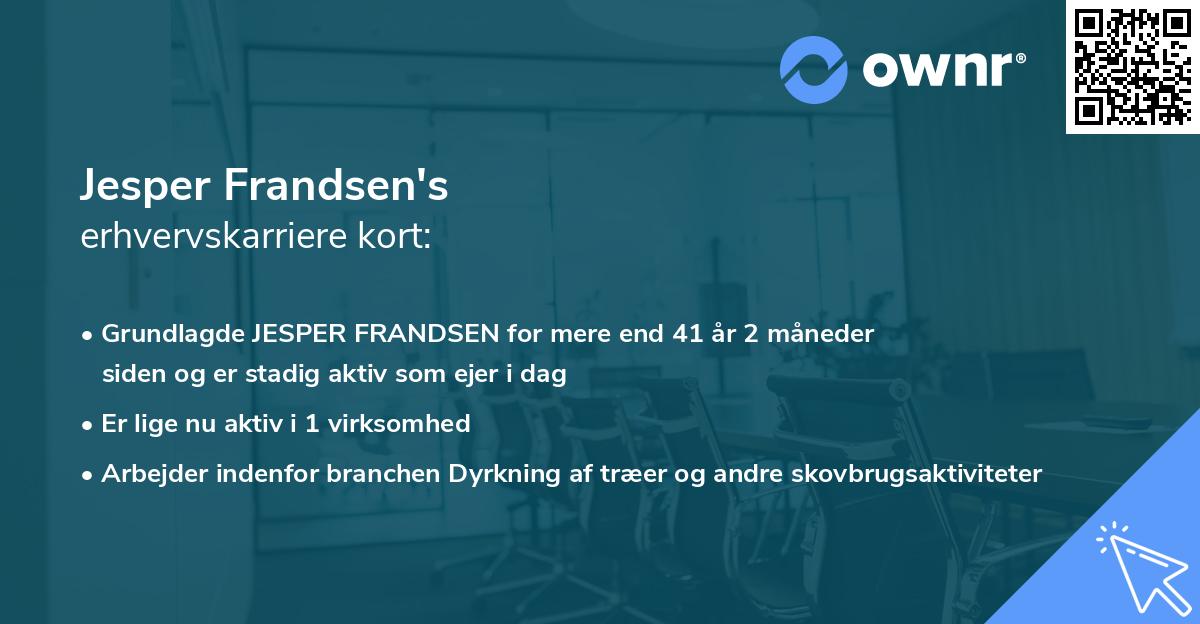 ownr®

Jesper Frandsen's
erhvervskarriere kort:

• Grundlagde JESPER FRANDSEN for mere end 41 år 2 måneder siden og er stadig aktiv som ejer i dag
• Er lige nu aktiv i 1 virksomhed
• Arbejder indenfor branchen Dyrkning af træer og andre skovbrugsaktiviteter